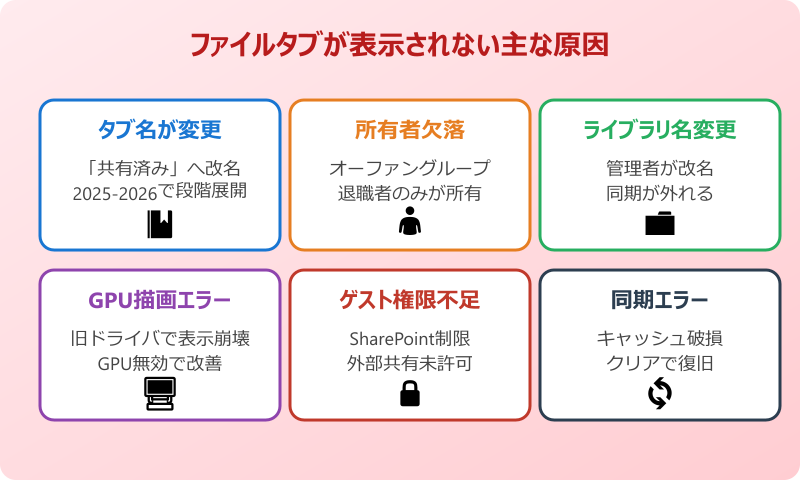 ファイルタブが表示されない主な原因

タブ名が変更

「共有済み」へ改名
2025-2026で段階展開

所有者欠落

オーファングループ
退職者のみが所有

ライブラリ名変更

管理者が改名
同期が外れる

GPU描画エラー

旧ドライバで表示崩壊
GPU無効で改善

ゲスト権限不足

SharePoint制限
外部共有未許可

同期エラー

キャッシュ破損
クリアで復旧